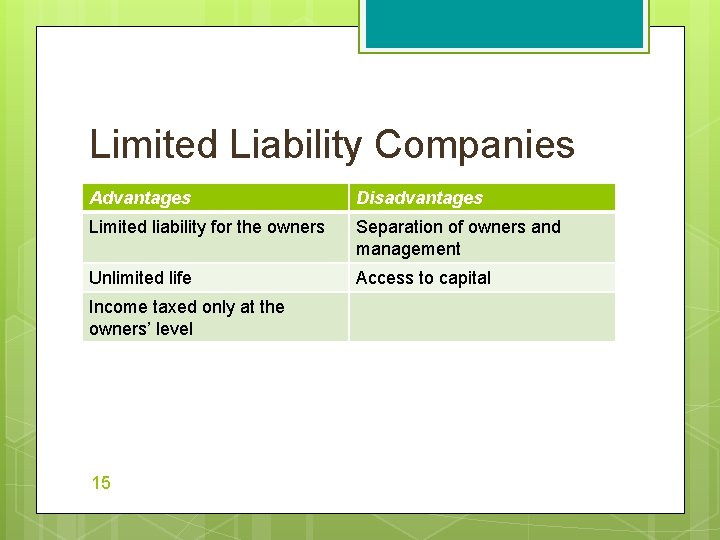 Limited Liability Companies

| Advantages | Disadvantages |
|---|---|
| Limited liability for the owners | Separation of owners and management |
| Unlimited life | Access to capital |
| Income taxed only at the owners' level | |

15